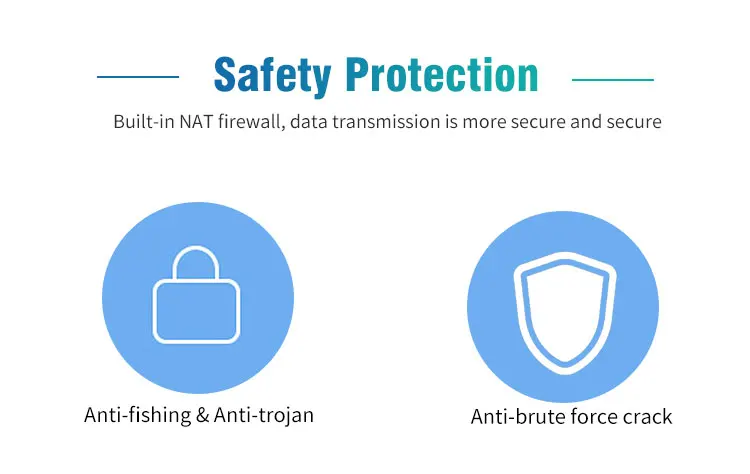 Safety Protection

Built-in NAT firewall, data transmission is more secure and secure

Anti-fishing & Anti-trojan

Anti-brute force crack